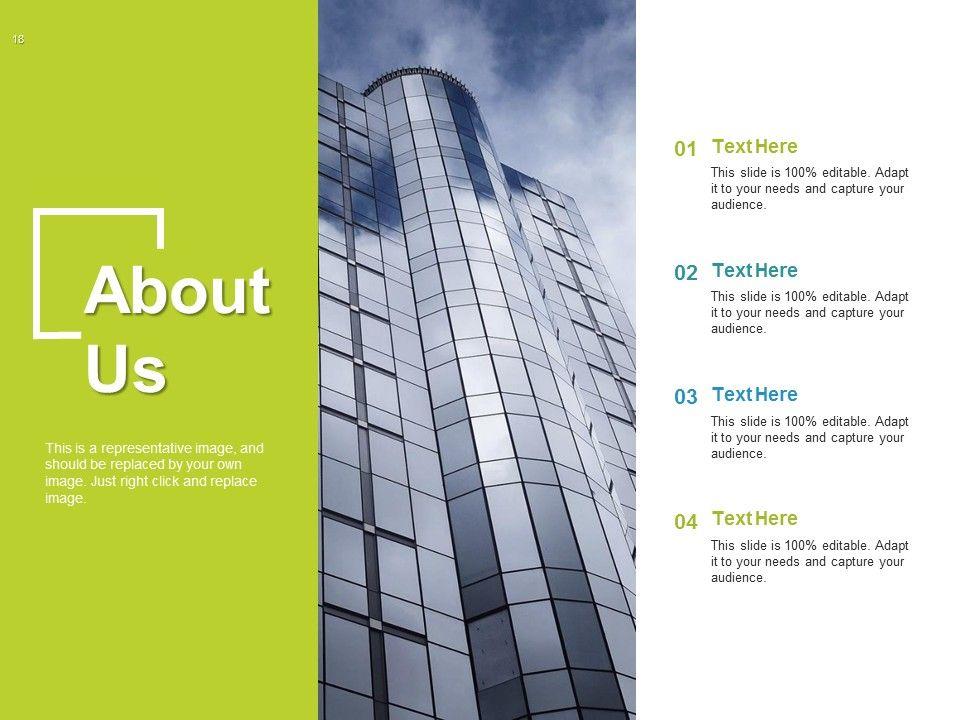 18

About Us

This is a representative image, and should be replaced by your own image. Just right click and replace image.

01 Text Here
This slide is 100% editable. Adapt it to your needs and capture your audience.

02 Text Here
This slide is 100% editable. Adapt it to your needs and capture your audience.

03 Text Here
This slide is 100% editable. Adapt it to your needs and capture your audience.

04 Text Here
This slide is 100% editable. Adapt it to your needs and capture your audience.